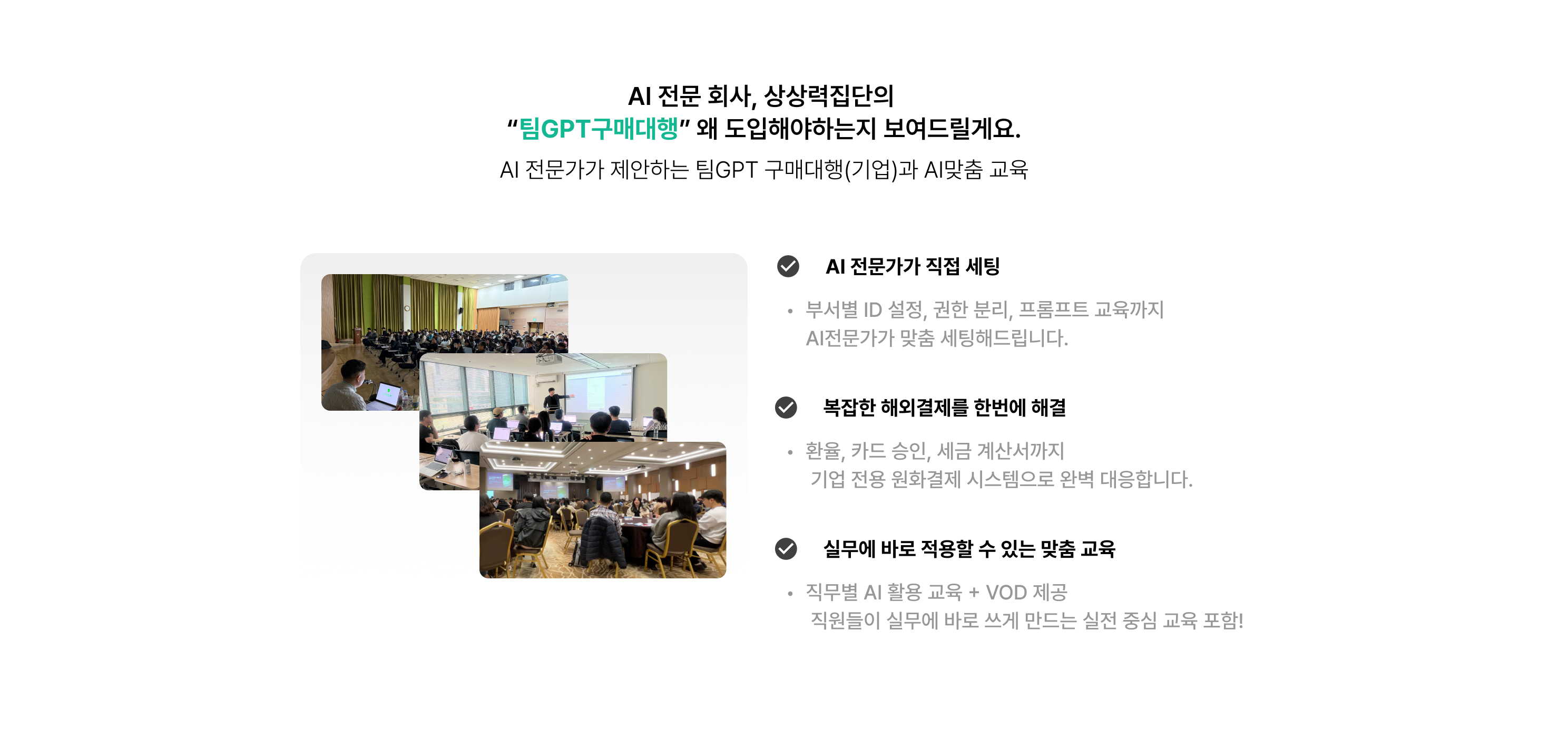 AI 전문 회사, 상상력집단의
“팀GPT구매대행” 왜 도입해야하는지 보여드릴게요.

AI 전문가가 제안하는 팀GPT 구매대행(기업)과 AI맞춤 교육

AI 전문가가 직접 세팅

• 부서별 ID 설정, 권한 분리, 프롬프트 교육까지
AI전문가가 맞춤 세팅해드립니다.

복잡한 해외결제를 한번에 해결

• 환율, 카드 승인, 세금 계산서까지
기업 전용 원화결제 시스템으로 완벽 대응합니다.

실무에 바로 적용할 수 있는 맞춤 교육

• 직무별 AI 활용 교육 + VOD 제공
직원들이 실무에 바로 쓰게 만드는 실전 중심 교육 포함!